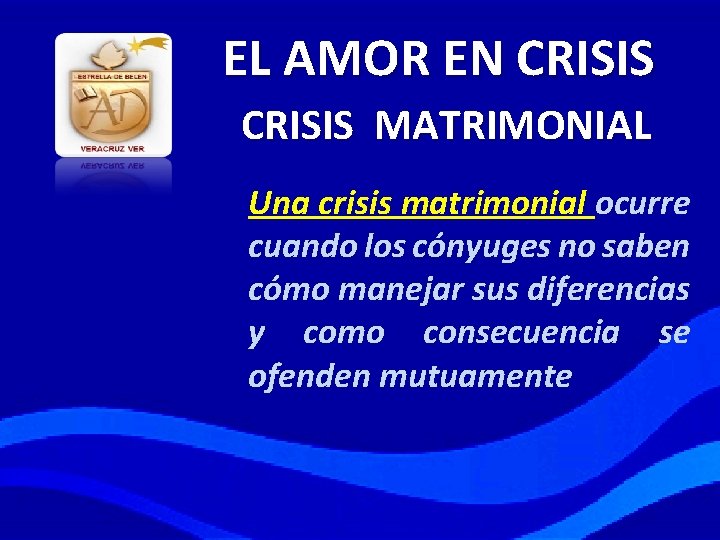 ESTRELLA DE BELEN
AD
VERACRUZ VER

EL AMOR EN CRISIS
CRISIS MATRIMONIAL

Una crisis matrimonial ocurre cuando los cónyuges no saben cómo manejar sus diferencias y como consecuencia se ofenden mutuamente